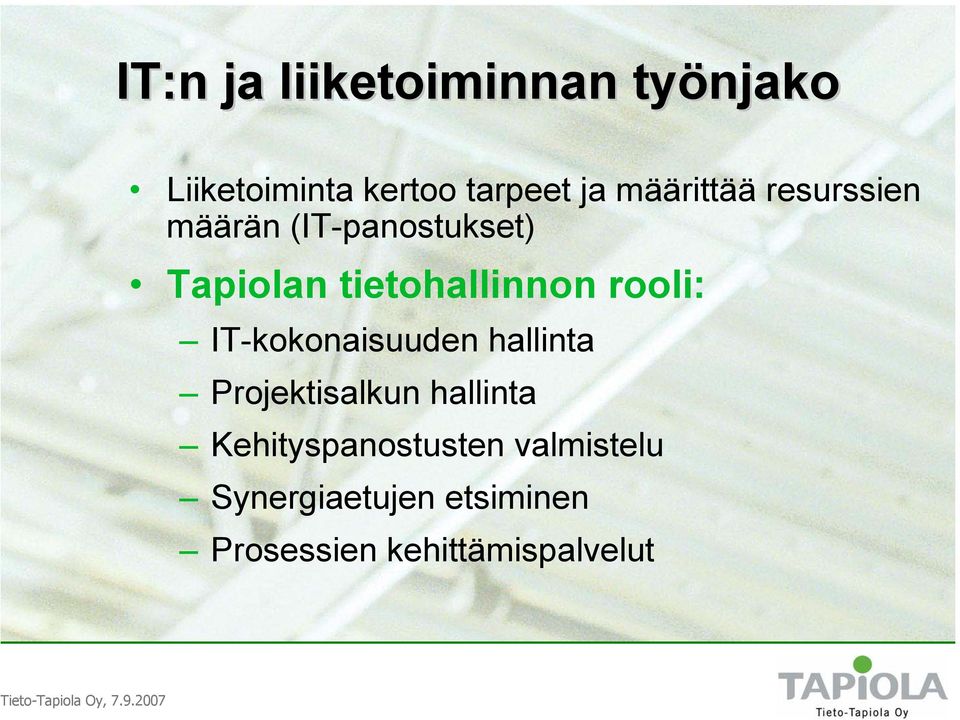 IT:n ja liiketoiminnan työnjako

• Liiketoiminta kertoo tarpeet ja määrittää resurssien määrän (IT-panostukset)

• Tapiolan tietohallinnon rooli:
– IT-kokonaisuuden hallinta
– Projektisalkun hallinta
– Kehityspanostusten valmistelu
– Synergiaetujen etsiminen
– Prosessien kehittämispalvelut

Tieto-Tapiola Oy, 7.9.2007

TAPIOLA
Tieto-Tapiola Oy